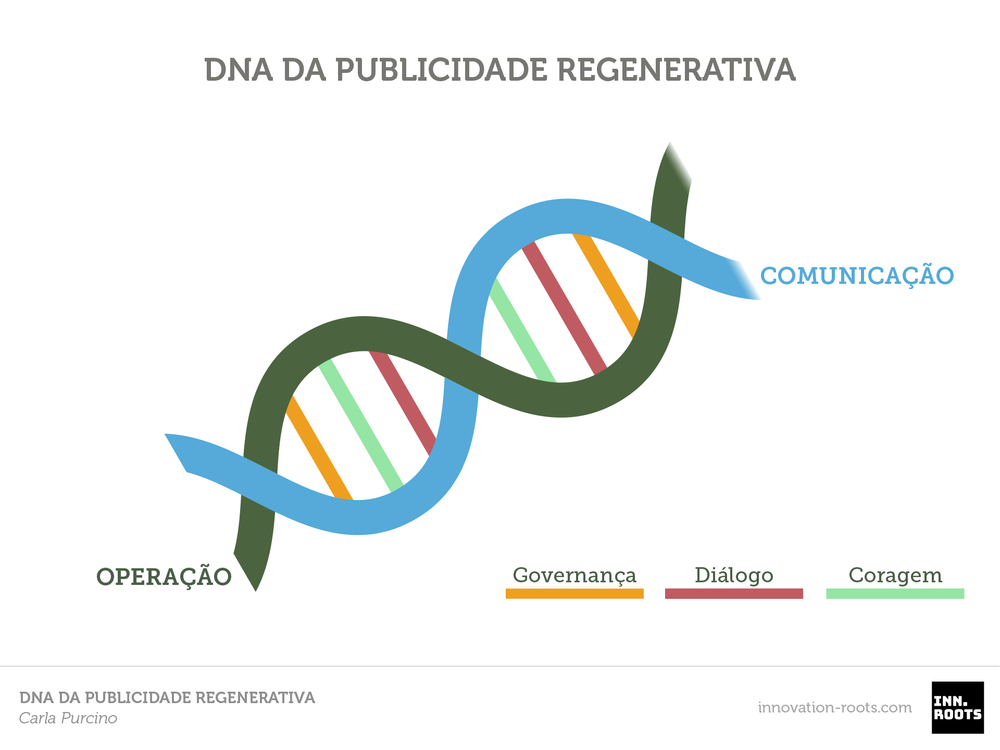 DNA DA PUBLICIDADE REGENERATIVA

COMUNICAÇÃO

OPERAÇÃO

Governança

Diálogo

Coragem

DNA DA PUBLICIDADE REGENERATIVA
Carla Purcino

innovation-roots.com

INN.
ROOTS